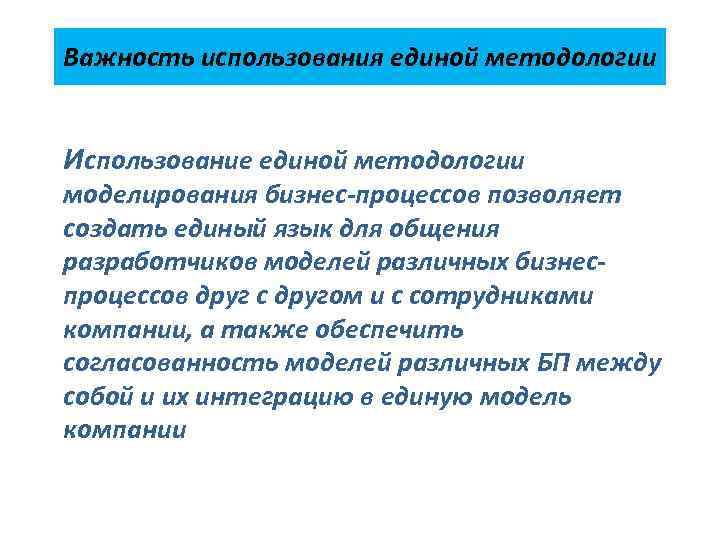 Важность использования единой методологии

Использование единой методологии моделирования бизнес-процессов позволяет создать единый язык для общения разработчиков моделей различных бизнес-процессов друг с другом и с сотрудниками компании, а также обеспечить согласованность моделей различных БП между собой и их интеграцию в единую модель компании